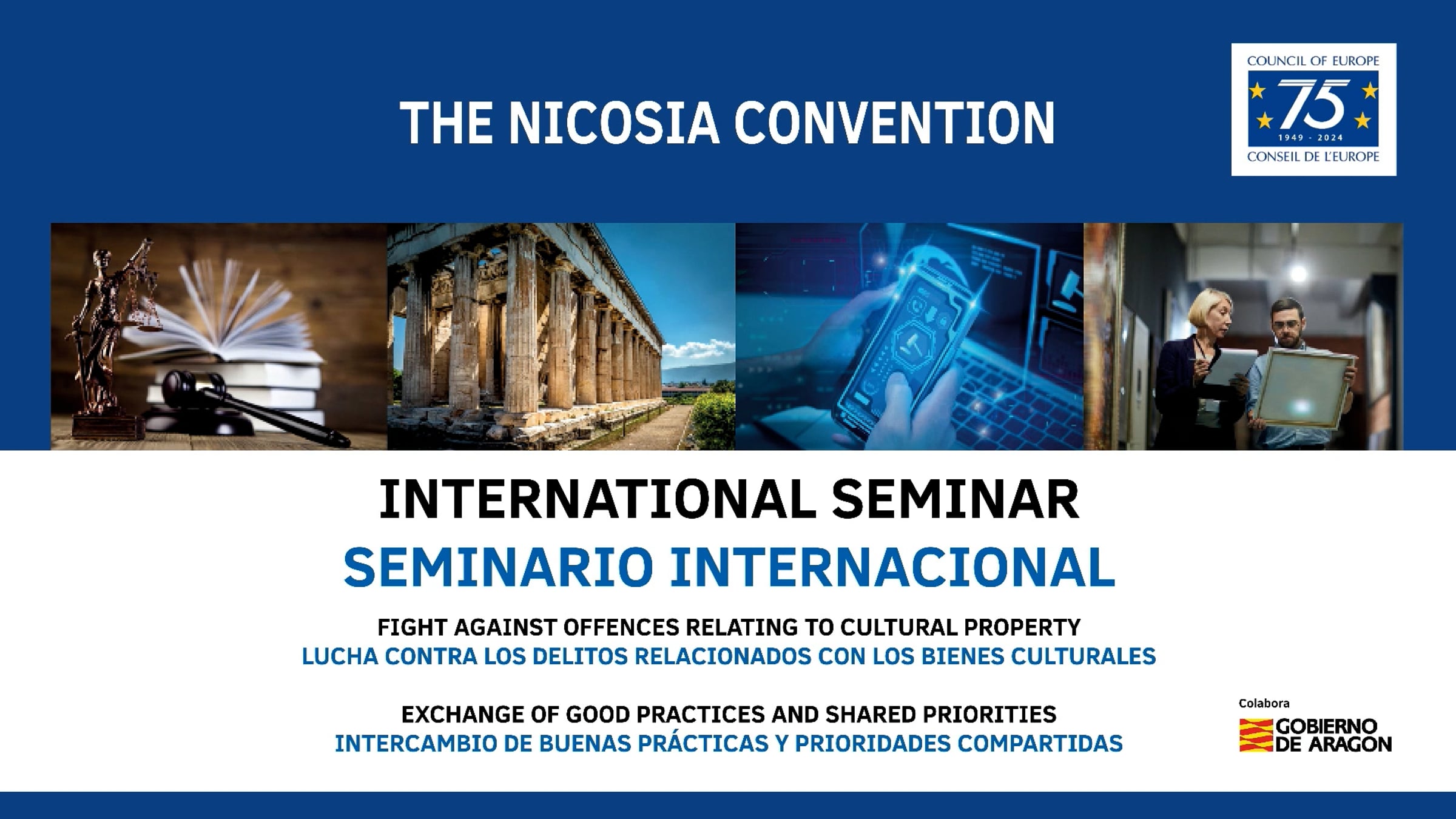 THE NICOSIA CONVENTION

COUNCIL OF EUROPE
75
1949 - 2024
CONSEIL DE L'EUROPE

INTERNATIONAL SEMINAR
SEMINARIO INTERNACIONAL

FIGHT AGAINST OFFENCES RELATING TO CULTURAL PROPERTY
LUCHA CONTRA LOS DELITOS RELACIONADOS CON LOS BIENES CULTURALES

EXCHANGE OF GOOD PRACTICES AND SHARED PRIORITIES
INTERCAMBIO DE BUENAS PRÁCTICAS Y PRIORIDADES COMPARTIDAS

Colabora
GOBIERNO
DE ARAGON